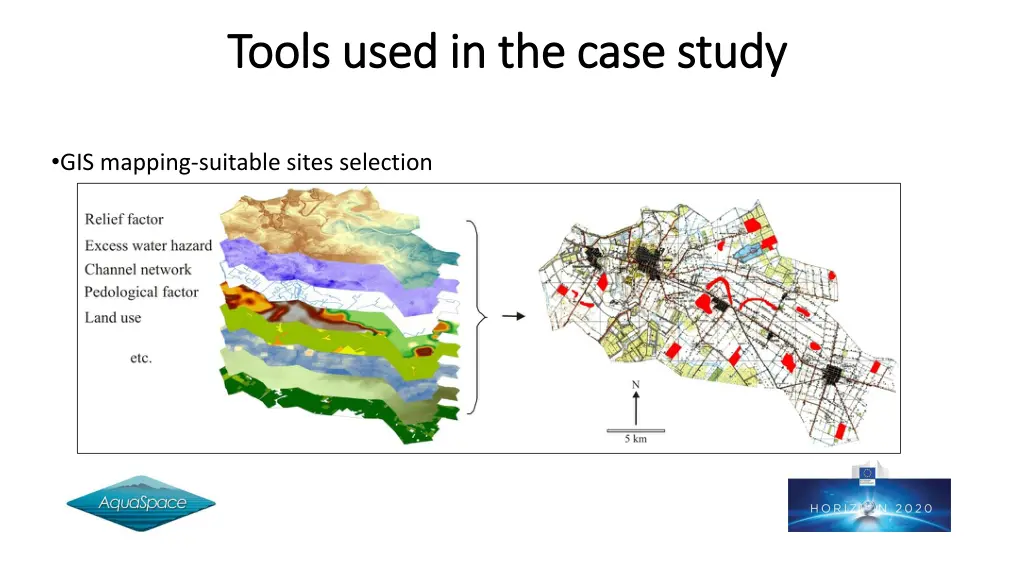 Tools used in the case study

•GIS mapping-suitable sites selection

Relief factor
Excess water hazard
Channel network
Pedological factor
Land use

etc.

N

5 km

AquaSpace

HORIZON 2020